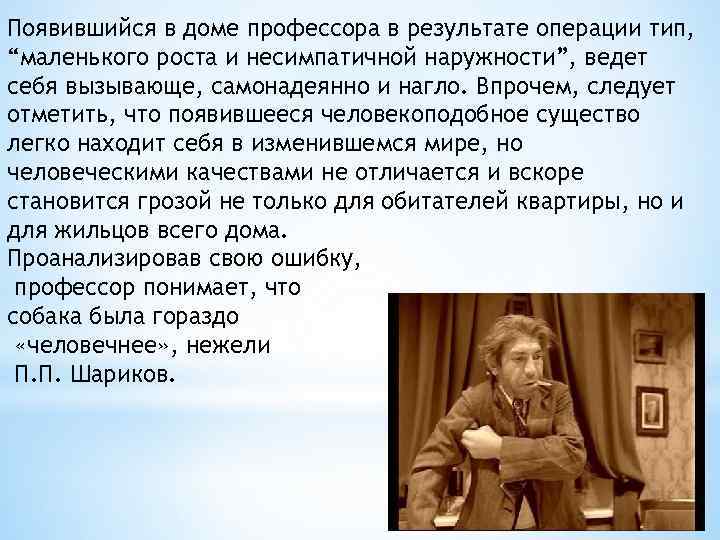 Появившийся в доме профессора в результате операции тип, “маленького роста и несимпатичной наружности”, ведет себя вызывающе, самонадеянно и нагло. Впрочем, следует отметить, что появившееся человекоподобное существо легко находит себя в изменившемся мире, но человеческими качествами не отличается и вскоре становится грозой не только для обитателей квартиры, но и для жильцов всего дома.
Проанализировав свою ошибку, профессор понимает, что собака была гораздо «человечнее», нежели П.П. Шариков.